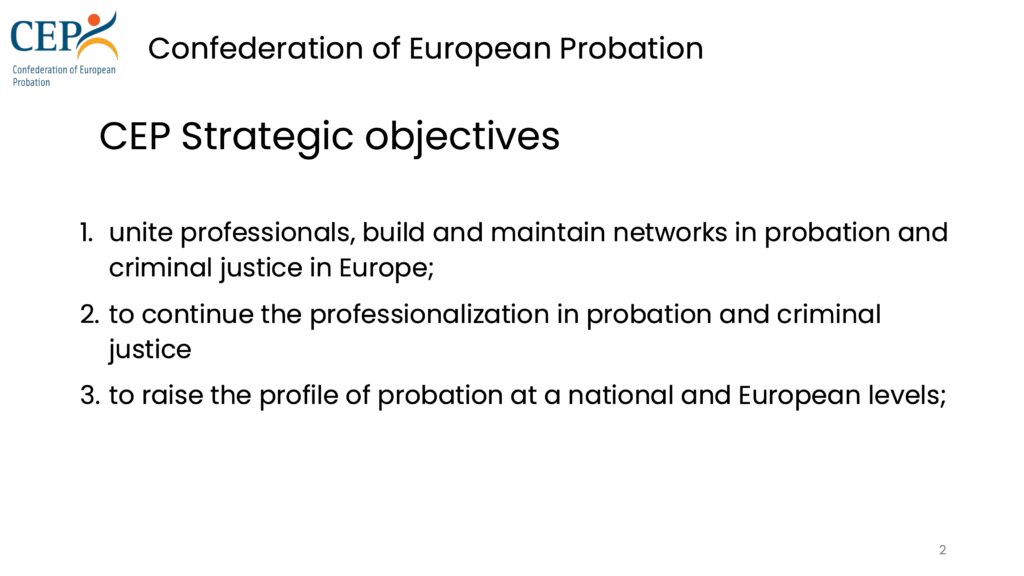 CEP
Confederation of European Probation

Confederation of European Probation

CEP Strategic objectives

1. unite professionals, build and maintain networks in probation and criminal justice in Europe;
2. to continue the professionalization in probation and criminal justice
3. to raise the profile of probation at a national and European levels;

2